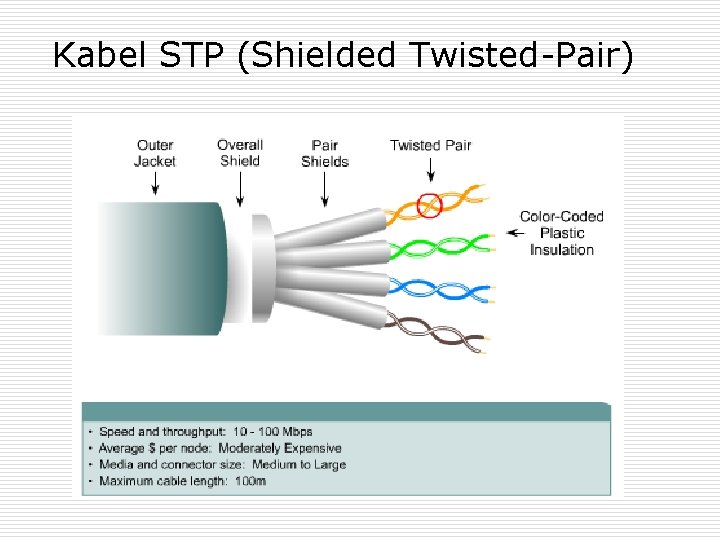 Kabel STP (Shielded Twisted-Pair)

Outer Jacket

Overall Shield

Pair Shields

Twisted Pair

Color-Coded Plastic Insulation

• Speed and throughput: 10 - 100 Mbps
• Average $ per node: Moderately Expensive
• Media and connector size: Medium to Large
• Maximum cable length: 100m